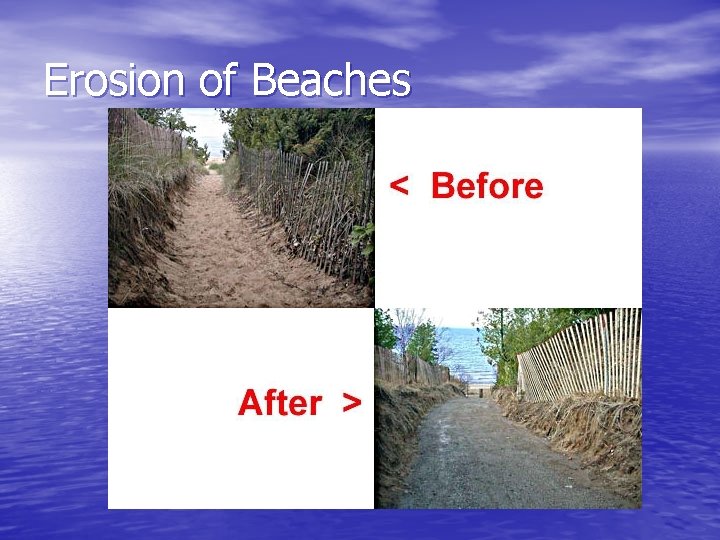 Erosion of Beaches

< Before

After >